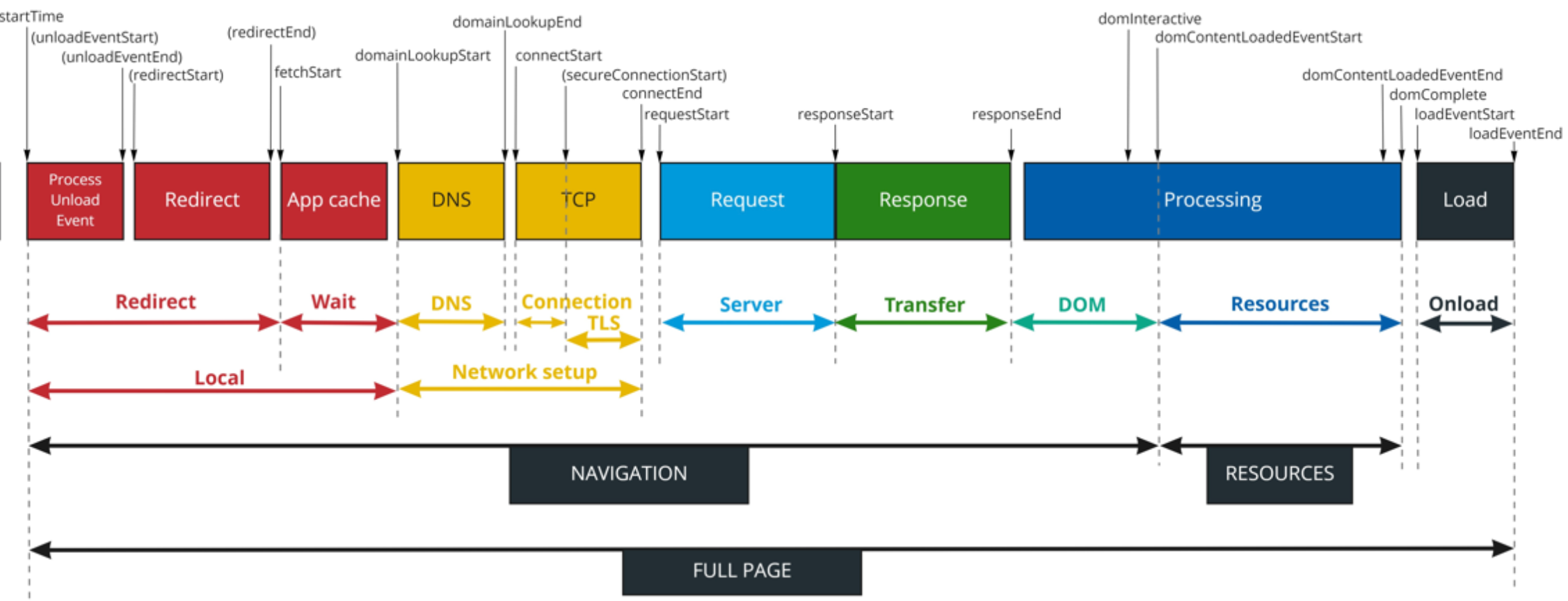 startTime
(unloadEventStart)
(unloadEventEnd)
(redirectStart)
(redirectEnd)
fetchStart
domainLookupStart
domainLookupEnd
connectStart
(secureConnectionStart)
connectEnd
requestStart
responseStart
responseEnd
domInteractive
domContentLoadedEventStart
domContentLoadedEventEnd
domComplete
loadEventStart
loadEventEnd

Process Unload Event
Redirect
App cache
DNS
TCP
Request
Response
Processing
Load

Redirect
Wait
DNS
Connection
TLS
Server
Transfer
DOM
Resources
Onload

Local
Network setup

NAVIGATION
RESOURCES

FULL PAGE